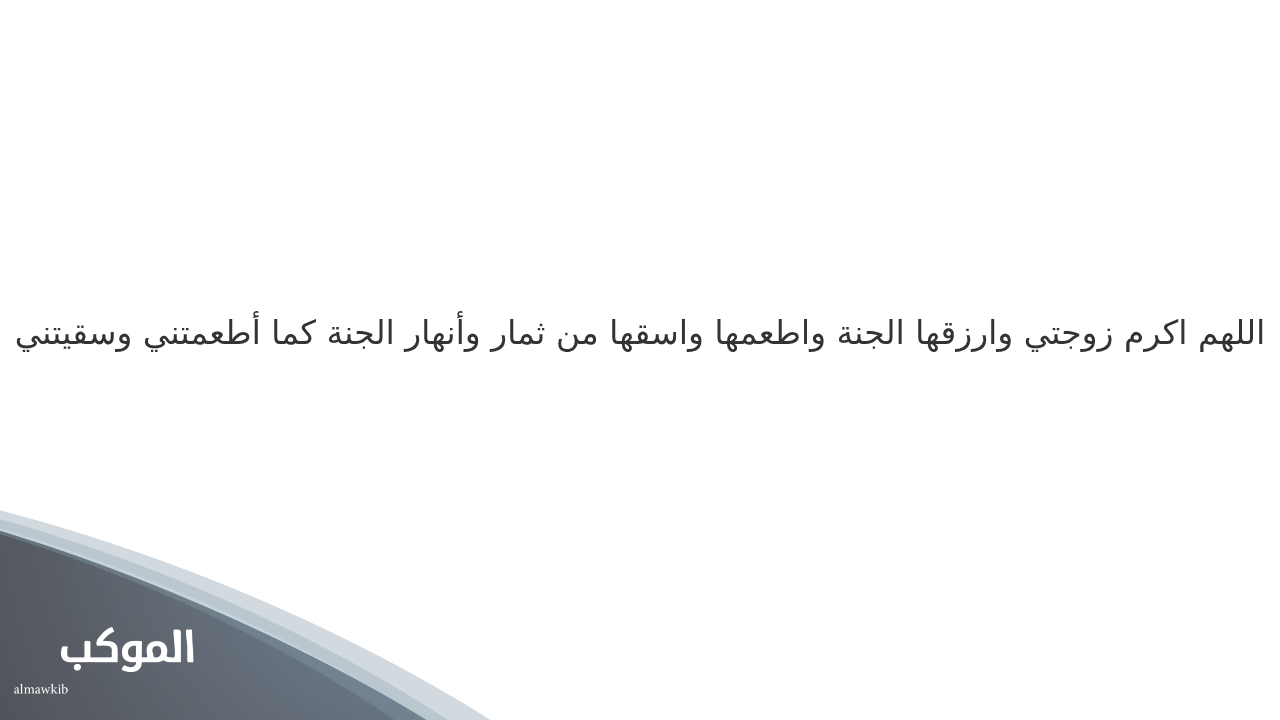 اللهم اكرم زوجتي وارزقها الجنة واطعمها واسقها من ثمار وأنهار الجنة كما أطعمتني وسقيتني

الموكب
almawkib